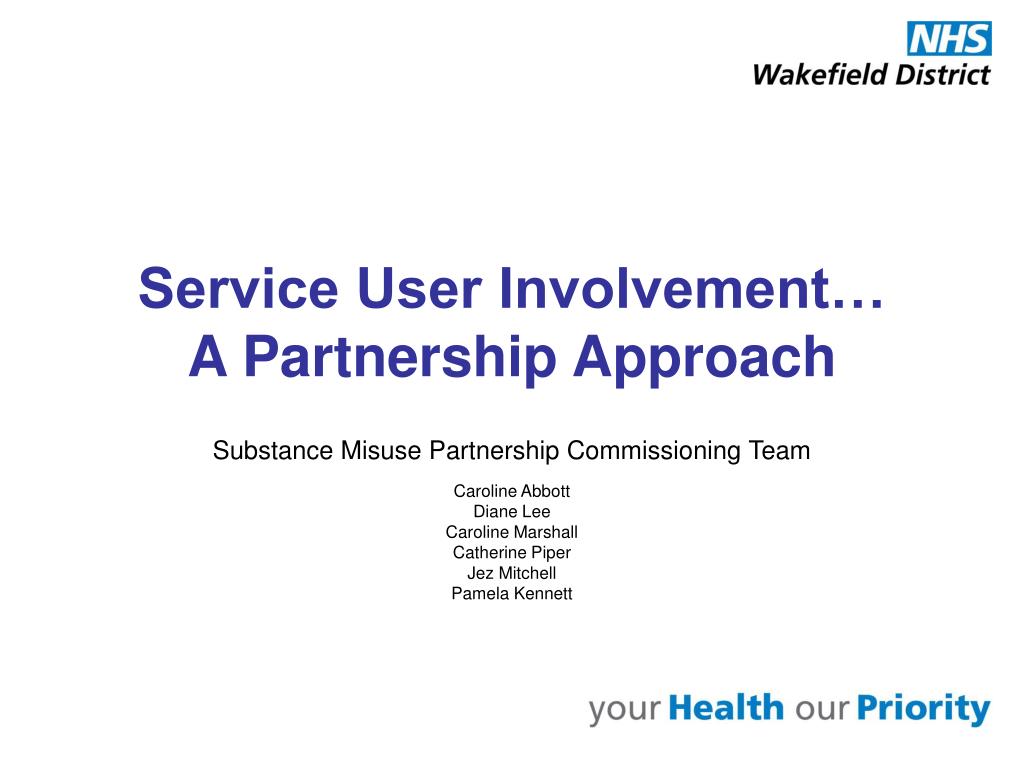 NHS
Wakefield District

Service User Involvement…
A Partnership Approach

Substance Misuse Partnership Commissioning Team

Caroline Abbott
Diane Lee
Caroline Marshall
Catherine Piper
Jez Mitchell
Pamela Kennett

your Health our Priority